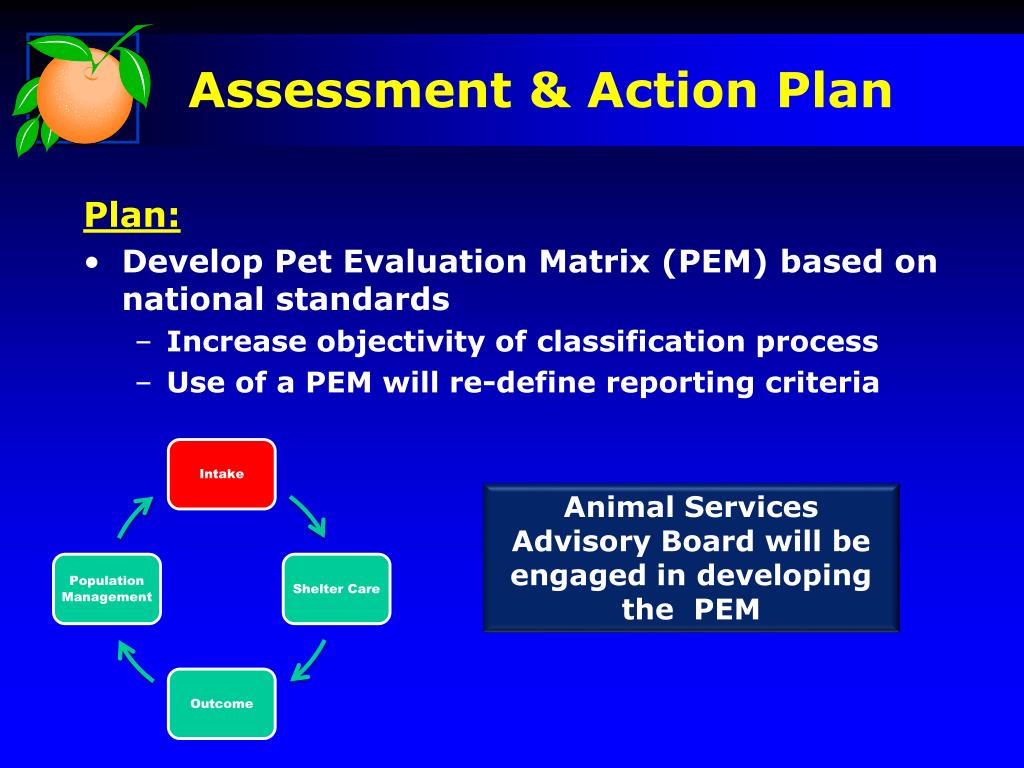 Assessment & Action Plan

Plan:

• Develop Pet Evaluation Matrix (PEM) based on national standards
  – Increase objectivity of classification process
  – Use of a PEM will re-define reporting criteria

Intake

Shelter Care

Outcome

Population Management

Animal Services Advisory Board will be engaged in developing the PEM